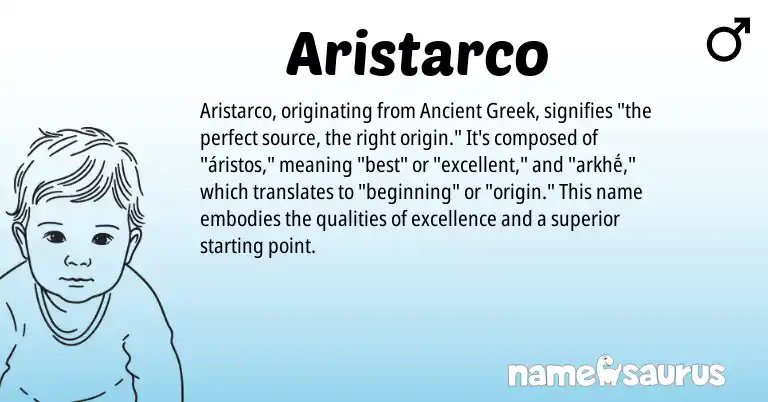 Aristarco

♂

Aristarco, originating from Ancient Greek, signifies "the perfect source, the right origin." It's composed of "áristos," meaning "best" or "excellent," and "arkhḗ," which translates to "beginning" or "origin." This name embodies the qualities of excellence and a superior starting point.

namesaurus